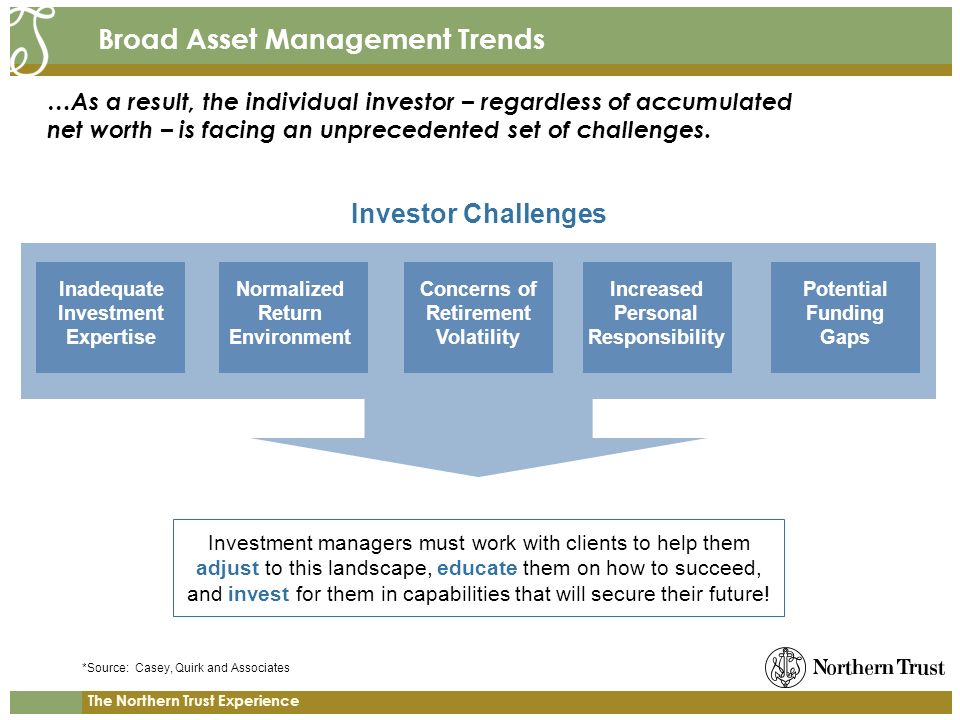 Broad Asset Management Trends

…As a result, the individual investor – regardless of accumulated net worth – is facing an unprecedented set of challenges.

Investor Challenges

Inadequate Investment Expertise

Normalized Return Environment

Concerns of Retirement Volatility

Increased Personal Responsibility

Potential Funding Gaps

Investment managers must work with clients to help them adjust to this landscape, educate them on how to succeed, and invest for them in capabilities that will secure their future!

*Source: Casey, Quirk and Associates

Northern Trust

The Northern Trust Experience